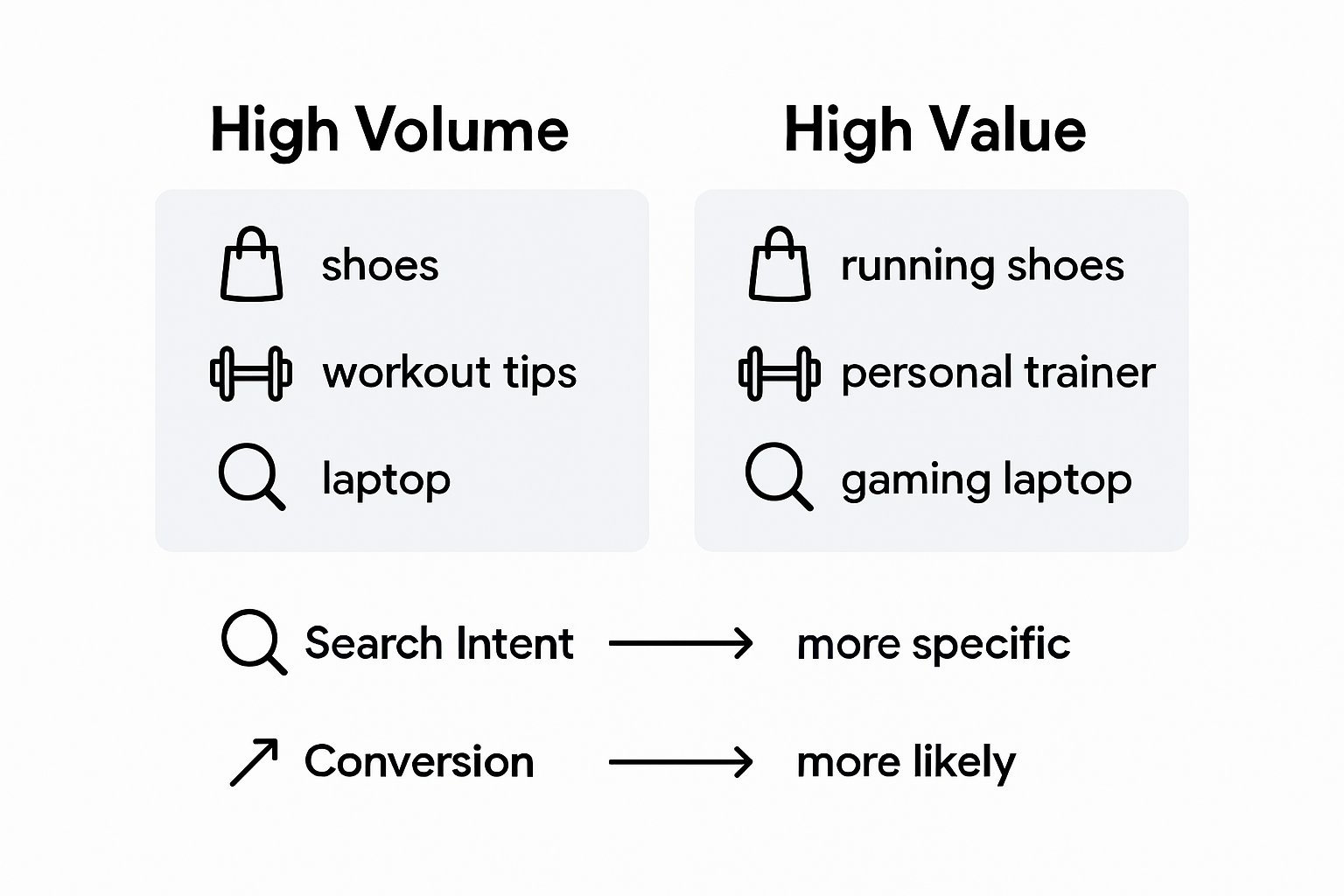 High Volume

shoes

workout tips

laptop

High Value

running shoes

personal trainer

gaming laptop

Search Intent → more specific

Conversion → more likely